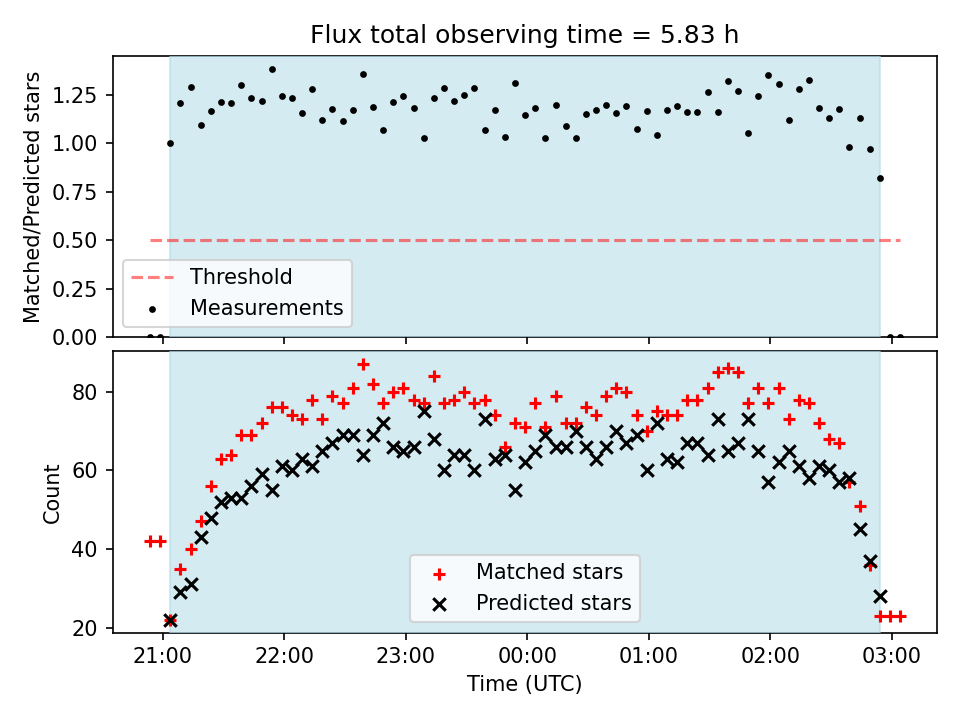 Flux total observing time = 5.83 h

Matched/Predicted stars

1.25
1.00
0.75
0.50
0.25
0.00

Threshold
Measurements

Count

80
60
40
20

Matched stars
Predicted stars

21:00
22:00
23:00
00:00
01:00
02:00
03:00

Time (UTC)